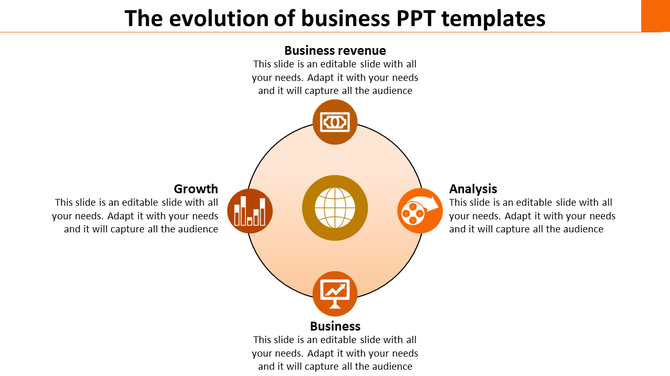 The evolution of business PPT templates

Business revenue
This slide is an editable slide with all your needs. Adapt it with your needs and it will capture all the audience

Growth
This slide is an editable slide with all your needs. Adapt it with your needs and it will capture all the audience

Analysis
This slide is an editable slide with all your needs. Adapt it with your needs and it will capture all the audience

Business
This slide is an editable slide with all your needs. Adapt it with your needs and it will capture all the audience